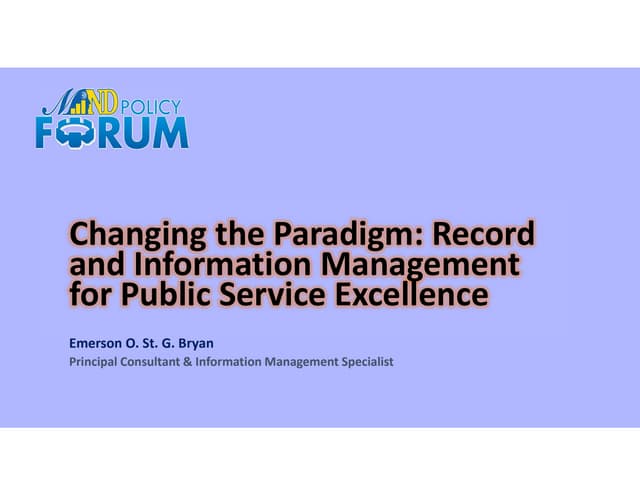 MIND POLICY FORUM

Changing the Paradigm: Record and Information Management for Public Service Excellence

Emerson O. St. G. Bryan

Principal Consultant & Information Management Specialist